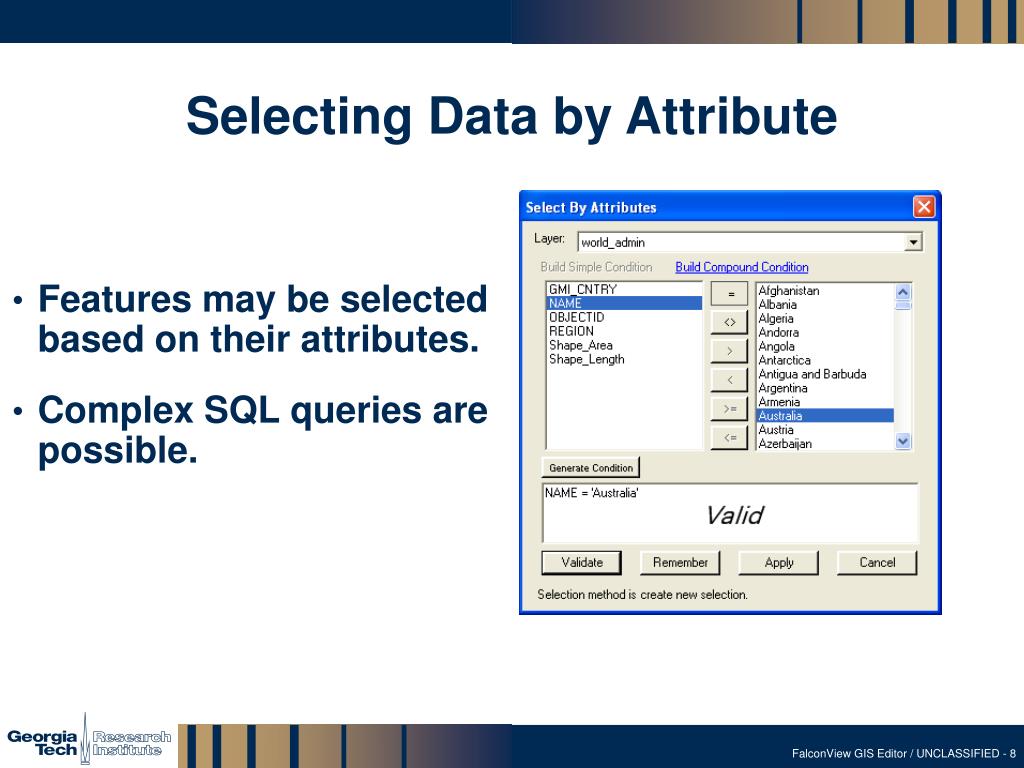 Selecting Data by Attribute

• Features may be selected based on their attributes.

• Complex SQL queries are possible.

Select By Attributes

Layer: world_admin

Build Simple Condition Build Compound Condition

GMI_CNTRY
NAME
OBJECTID
REGION
Shape_Area
Shape_Length

=
<>
>
<
>=
<=

Afghanistan
Albania
Algeria
Andorra
Angola
Antarctica
Antigua and Barbuda
Argentina
Armenia
Australia
Austria
Azerbaijan

Generate Condition

NAME = 'Australia'

Valid

Validate Remember Apply Cancel

Selection method is create new selection.

Georgia Tech Research Institute

FalconView GIS Editor / UNCLASSIFIED - 8